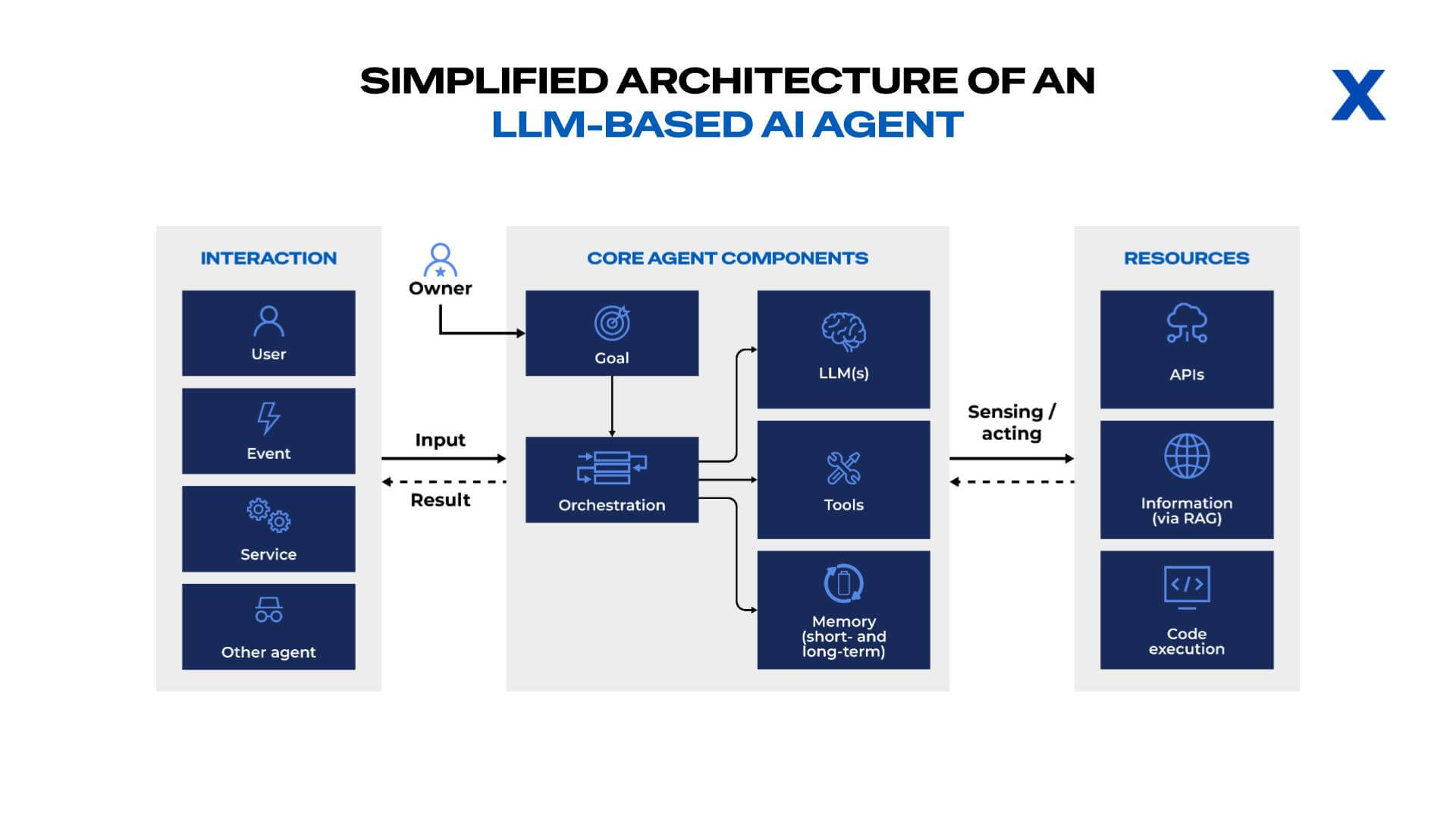 SIMPLIFIED ARCHITECTURE OF AN
LLM-BASED AI AGENT

X

INTERACTION

User

Event

Service

Other agent

Owner

Input

Result

CORE AGENT COMPONENTS

Goal

Orchestration

LLM(s)

Tools

Memory (short- and long-term)

Sensing / acting

RESOURCES

APIs

Information (via RAG)

Code execution